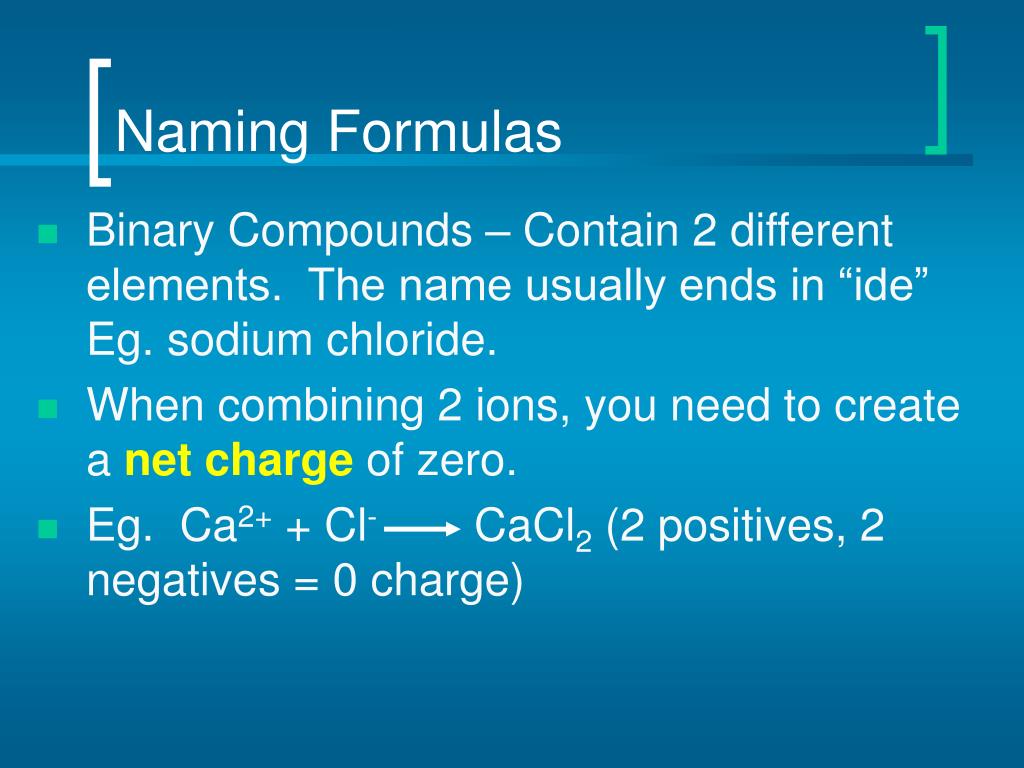 Naming Formulas

Binary Compounds – Contain 2 different elements. The name usually ends in “ide” Eg. sodium chloride.

When combining 2 ions, you need to create a net charge of zero.

Eg. $Ca^{2+} + Cl^{-} \longrightarrow CaCl_2$ (2 positives, 2 negatives = 0 charge)